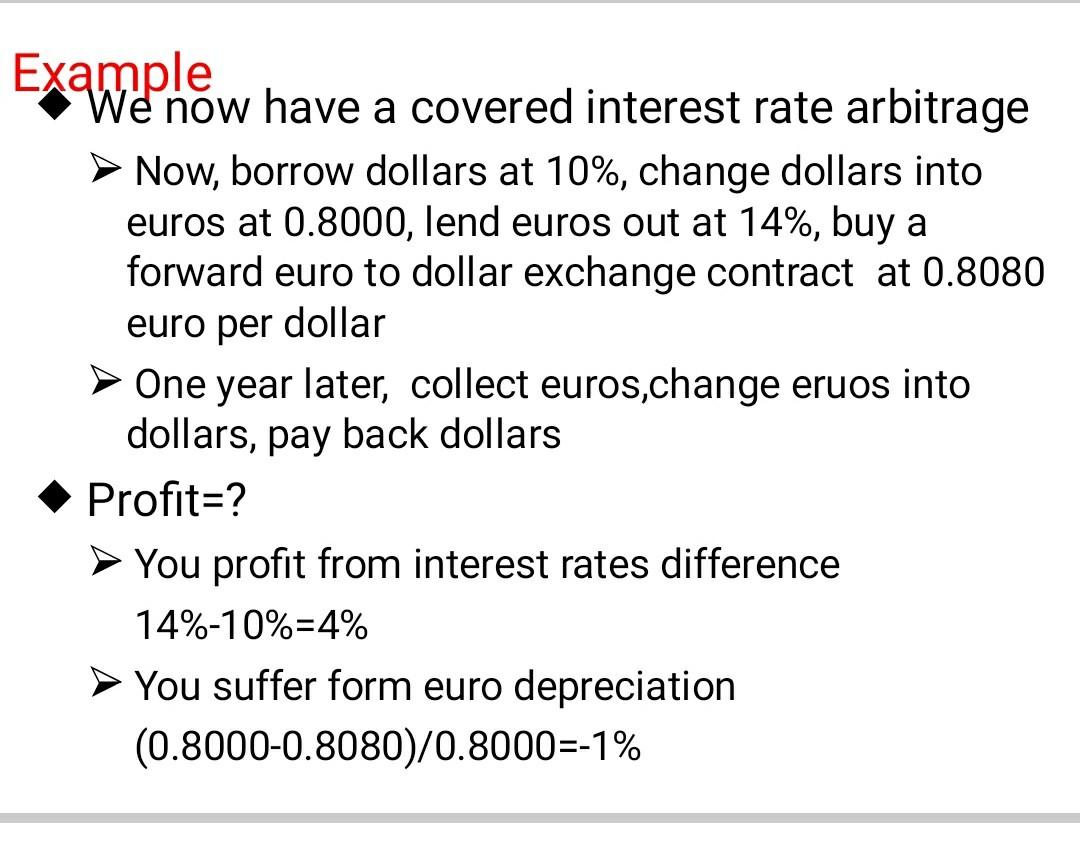 Example

◆ We now have a covered interest rate arbitrage

➢ Now, borrow dollars at 10%, change dollars into euros at 0.8000, lend euros out at 14%, buy a forward euro to dollar exchange contract at 0.8080 euro per dollar

➢ One year later, collect euros,change eruos into dollars, pay back dollars

◆ Profit=?

➢ You profit from interest rates difference 14%-10%=4%

➢ You suffer form euro depreciation (0.8000-0.8080)/0.8000=-1%